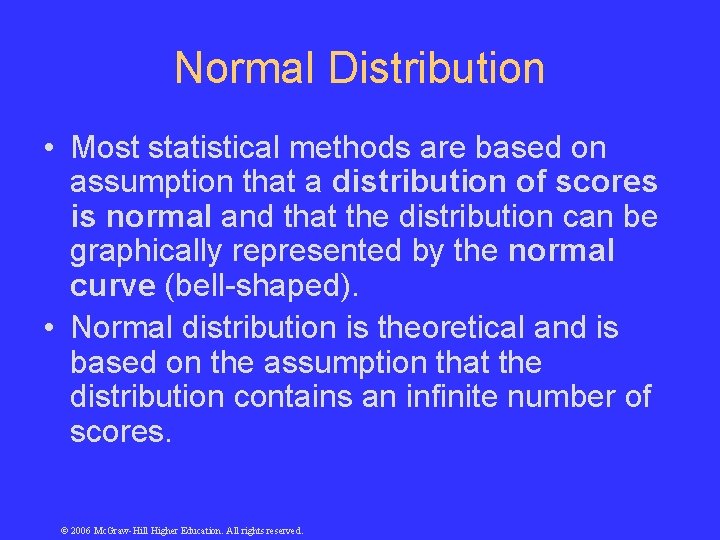 Normal Distribution

• Most statistical methods are based on assumption that a distribution of scores is normal and that the distribution can be graphically represented by the normal curve (bell-shaped).

• Normal distribution is theoretical and is based on the assumption that the distribution contains an infinite number of scores.

© 2006 McGraw-Hill Higher Education. All rights reserved.